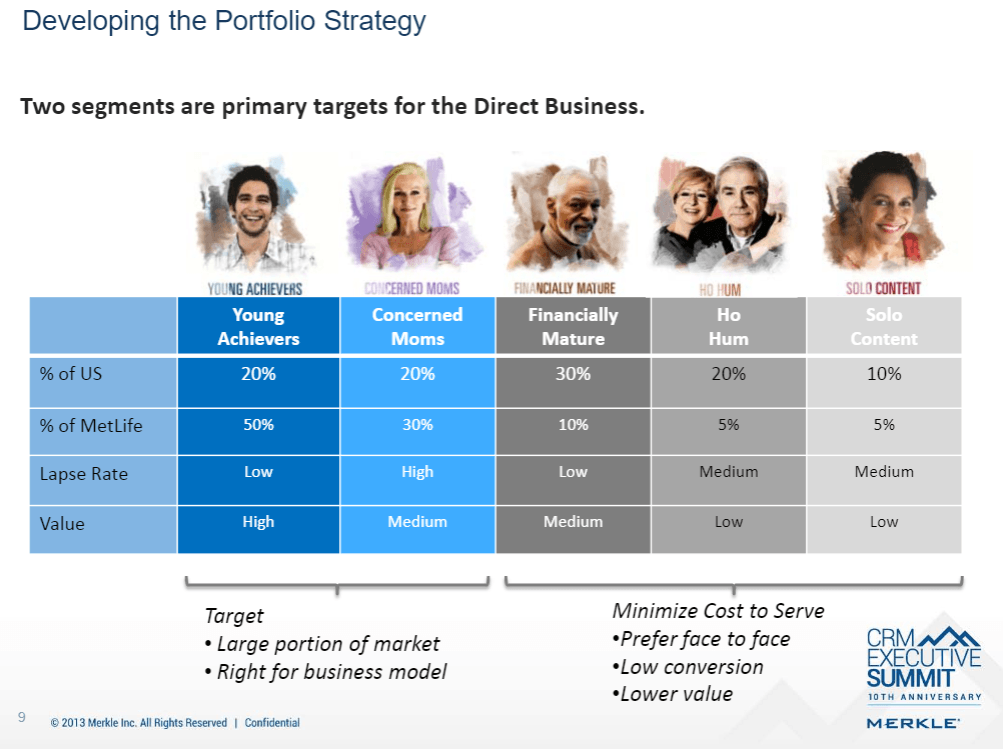 Developing the Portfolio Strategy

Two segments are primary targets for the Direct Business.

YOUNG ACHIEVERS
CONCERNED MOMS
FINANCIALLY MATURE
HO HUM
SOLO CONTENT

| | Young Achievers | Concerned Moms | Financially Mature | Ho Hum | Solo Content |
|---|---|---|---|---|---|
| % of US | 20% | 20% | 30% | 20% | 10% |
| % of MetLife | 50% | 30% | 10% | 5% | 5% |
| Lapse Rate | Low | High | Low | Medium | Medium |
| Value | High | Medium | Medium | Low | Low |

Target
• Large portion of market
• Right for business model

Minimize Cost to Serve
•Prefer face to face
•Low conversion
•Lower value

CRM EXECUTIVE SUMMIT
10TH ANNIVERSARY
MERKLE

9

© 2013 Merkle Inc. All Rights Reserved | Confidential